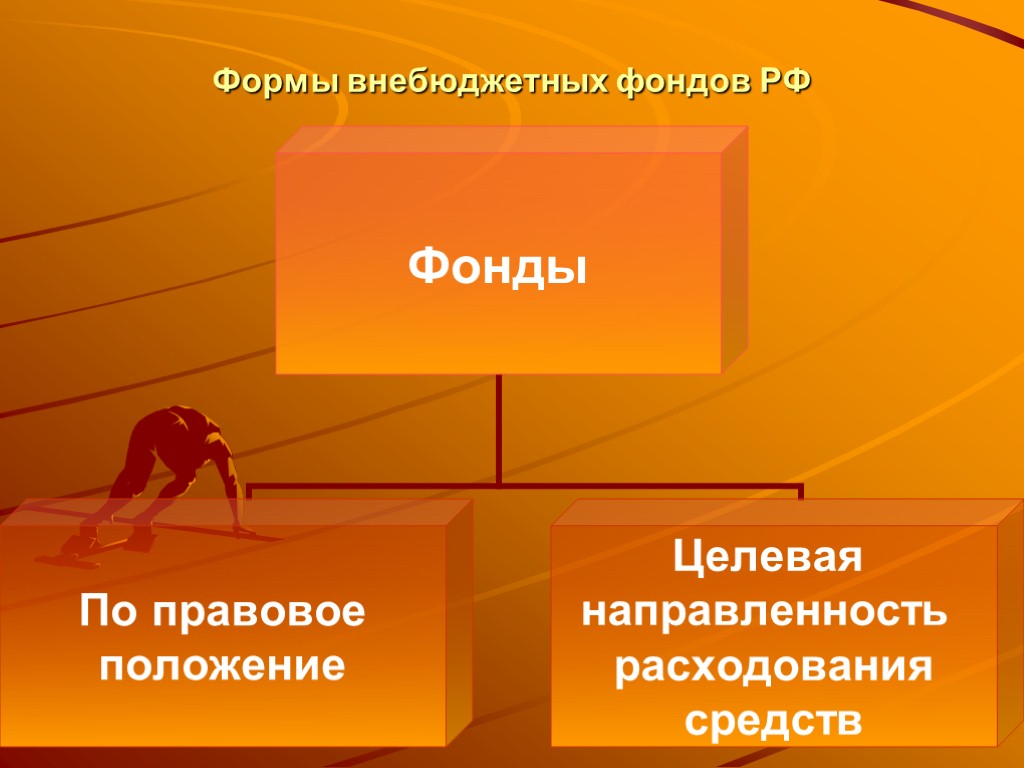 Формы внебюджетных фондов РФ

Фонды

По правовое положение

Целевая направленность расходования средств